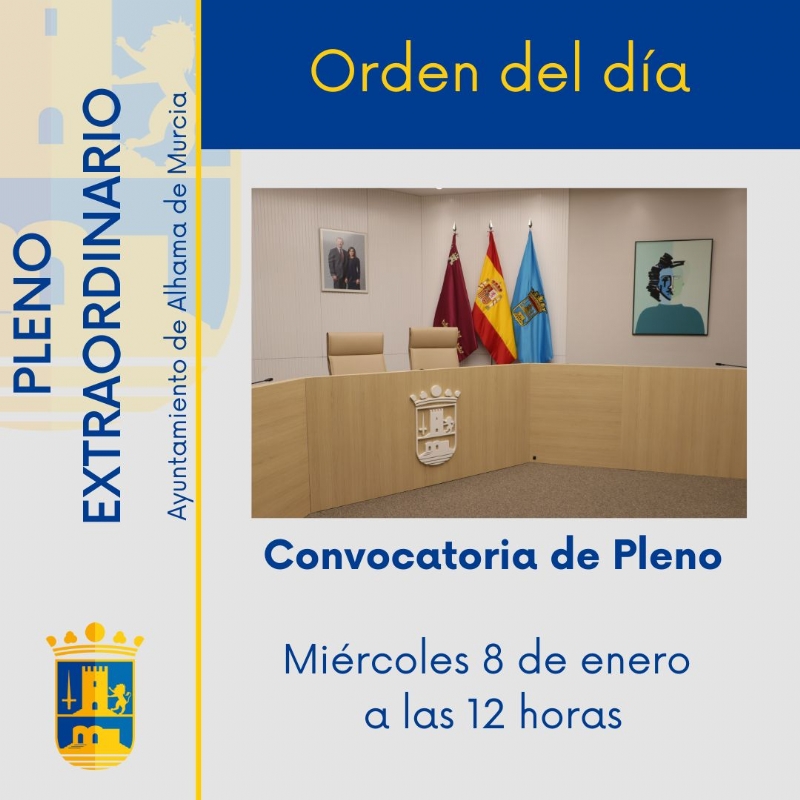 PLENO
EXTRAORDINARIO

Ayuntamiento de Alhama de Murcia

Orden del día

Convocatoria de Pleno

Miércoles 8 de enero
a las 12 horas